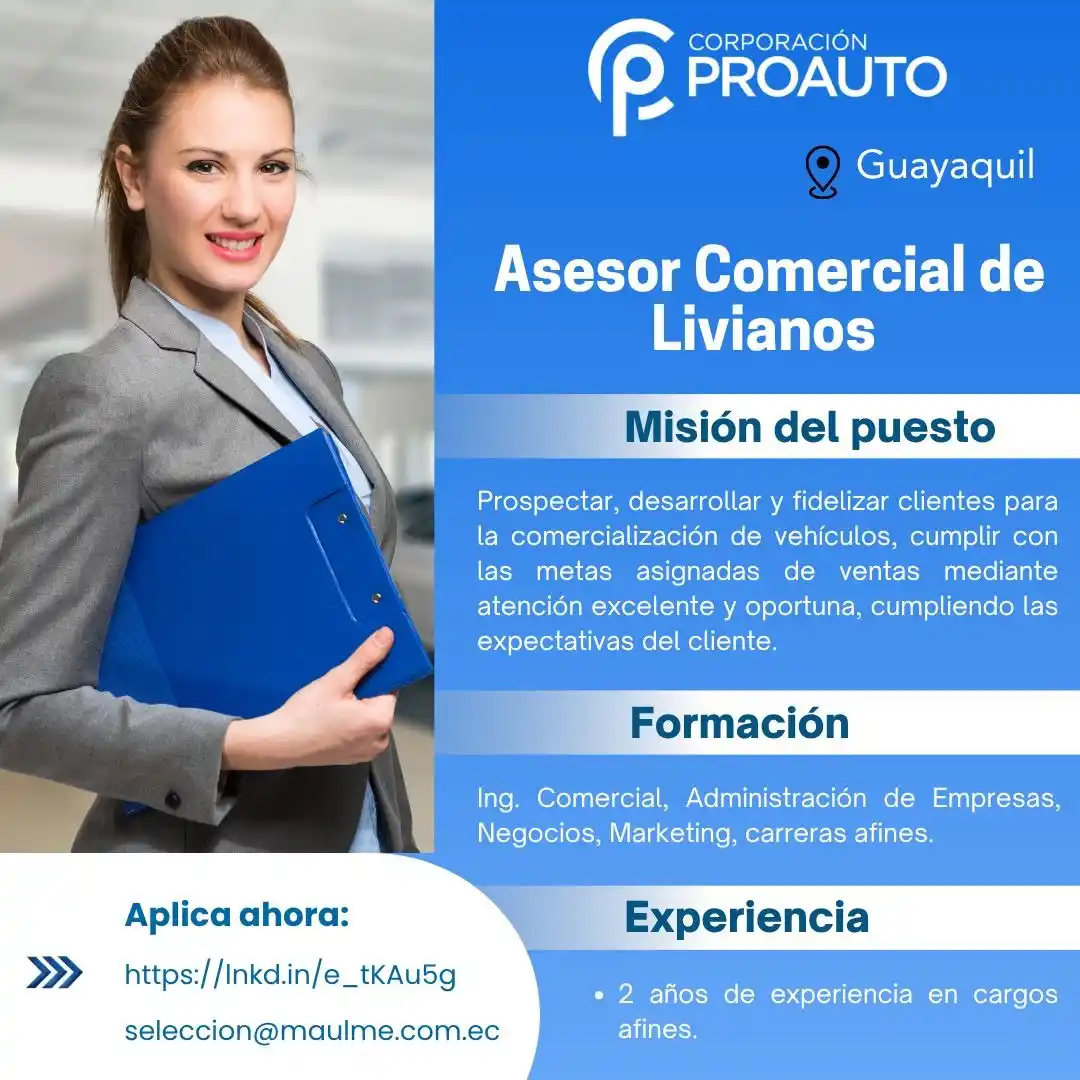 CORPORACIÓN PROAUTO

Guayaquil

Asesor Comercial de Livianos

Misión del puesto

Prospectar, desarrollar y fidelizar clientes para la comercialización de vehículos, cumplir con las metas asignadas de ventas mediante atención excelente y oportuna, cumpliendo las expectativas del cliente.

Formación

Ing. Comercial, Administración de Empresas, Negocios, Marketing, carreras afines.

Experiencia

• 2 años de experiencia en cargos afines.

Aplica ahora:

https://lnkd.in/e_tKAu5g

seleccion@maulme.com.ec